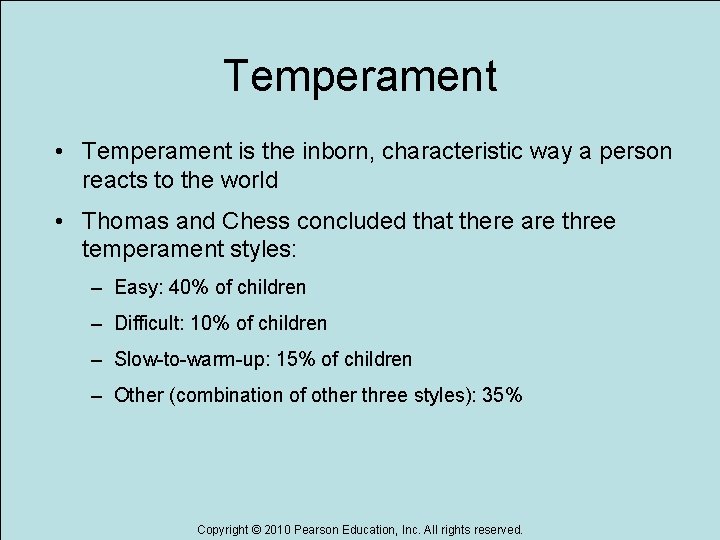 Temperament

• Temperament is the inborn, characteristic way a person reacts to the world

• Thomas and Chess concluded that there are three temperament styles:

– Easy: 40% of children

– Difficult: 10% of children

– Slow-to-warm-up: 15% of children

– Other (combination of other three styles): 35%

Copyright © 2010 Pearson Education, Inc. All rights reserved.